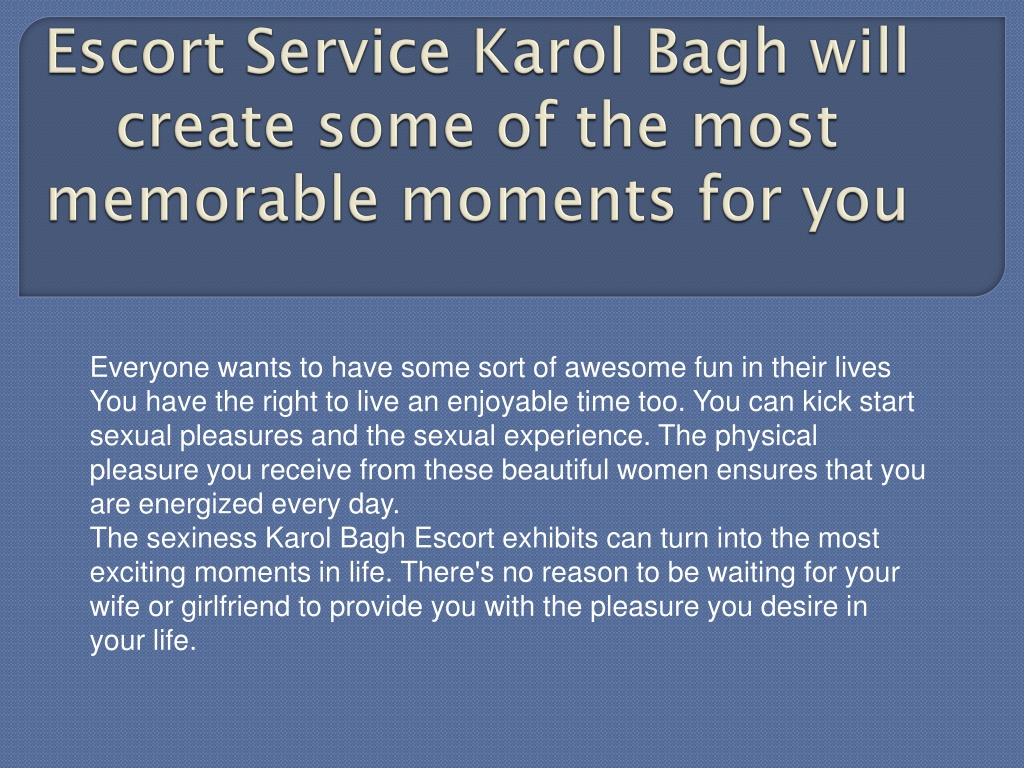 Escort Service Karol Bagh will create some of the most memorable moments for you

Everyone wants to have some sort of awesome fun in their lives You have the right to live an enjoyable time too. You can kick start sexual pleasures and the sexual experience. The physical pleasure you receive from these beautiful women ensures that you are energized every day.
The sexiness Karol Bagh Escort exhibits can turn into the most exciting moments in life. There's no reason to be waiting for your wife or girlfriend to provide you with the pleasure you desire in your life.